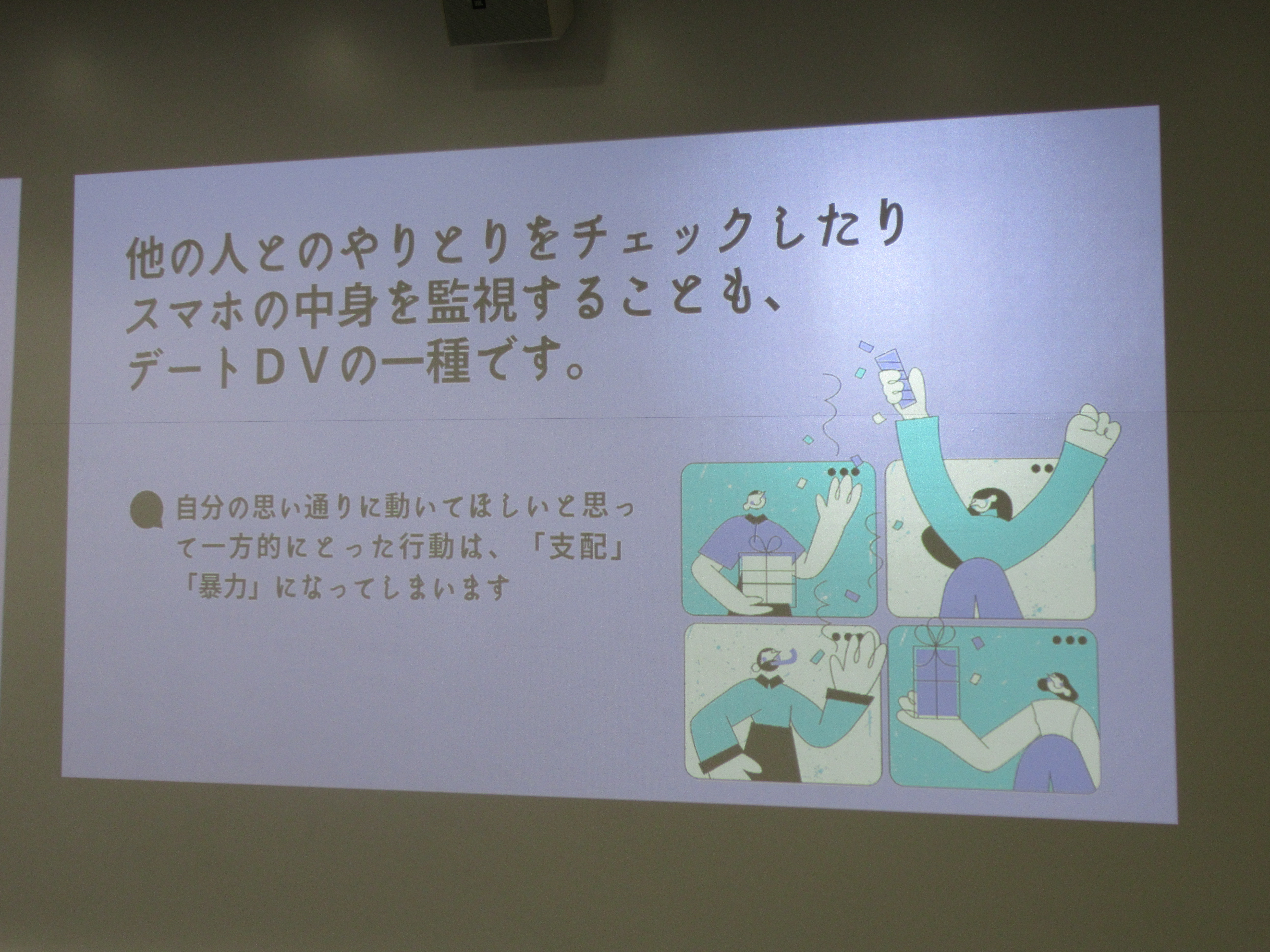 他の人とのやりとりをチェックしたり
スマホの中身を監視することも、
デートＤＶの一種です。

自分の思い通りに動いてほしいと思って一方的にとった行動は、「支配」「暴力」になってしまいます